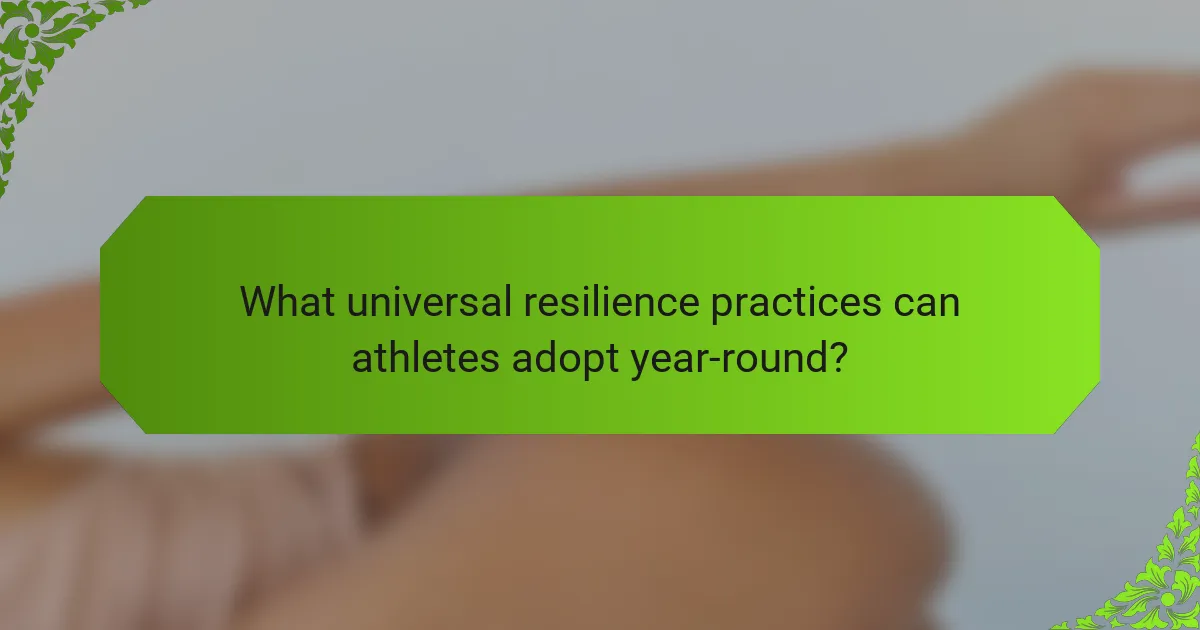 What universal resilience practices can athletes adopt year-round?